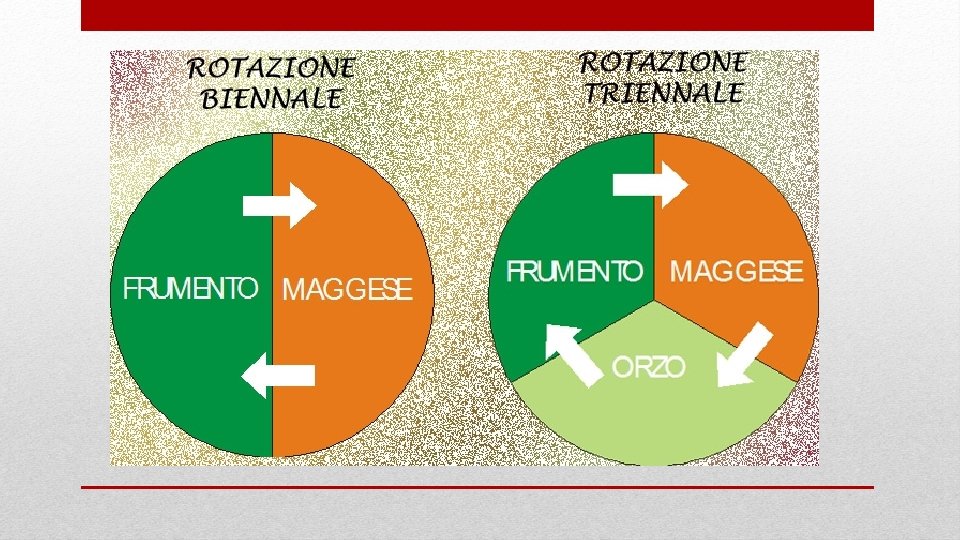 ROTAZIONE BIENNALE

FRUMENTO

MAGGESE

ROTAZIONE TRIENNALE

FRUMENTO

MAGGESE

ORZO